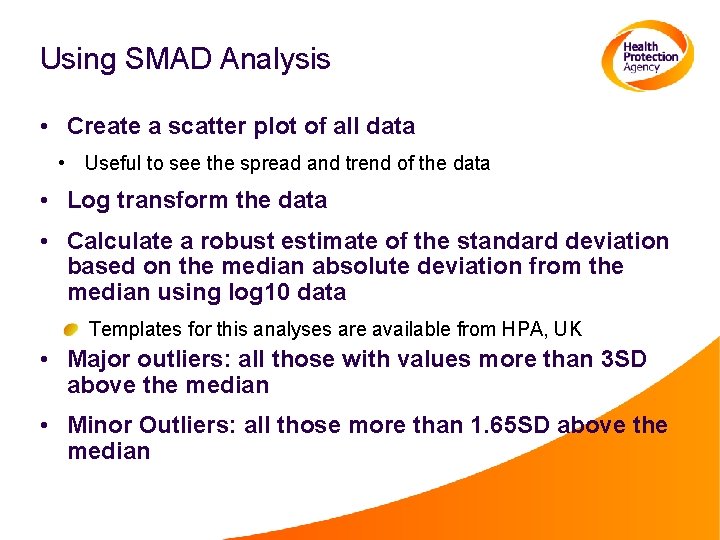 Using SMAD Analysis

Health Protection Agency

• Create a scatter plot of all data

• Useful to see the spread and trend of the data

• Log transform the data

• Calculate a robust estimate of the standard deviation based on the median absolute deviation from the median using log10 data

• Templates for this analyses are available from HPA, UK

• Major outliers: all those with values more than 3SD above the median

• Minor Outliers: all those more than 1.65SD above the median